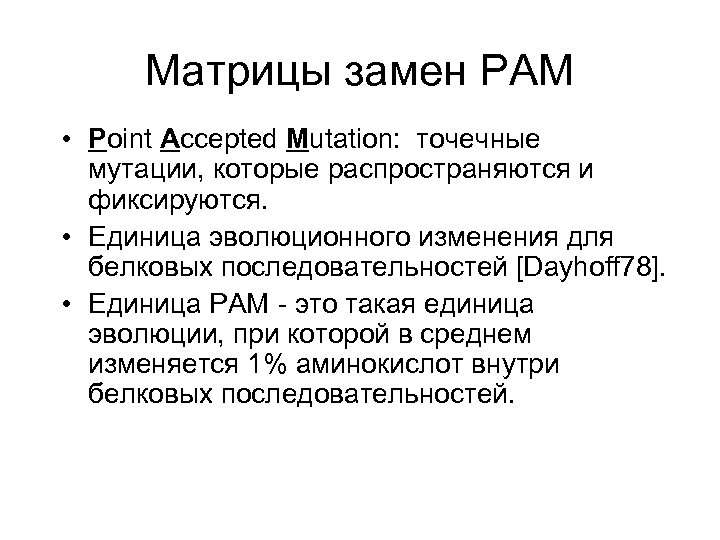 Матрицы замен PAM

• Point Accepted Mutation: точечные мутации, которые распространяются и фиксируются.
• Единица эволюционного изменения для белковых последовательностей [Dayhoff78].
• Единица PAM - это такая единица эволюции, при которой в среднем изменяется 1% аминокислот внутри белковых последовательностей.